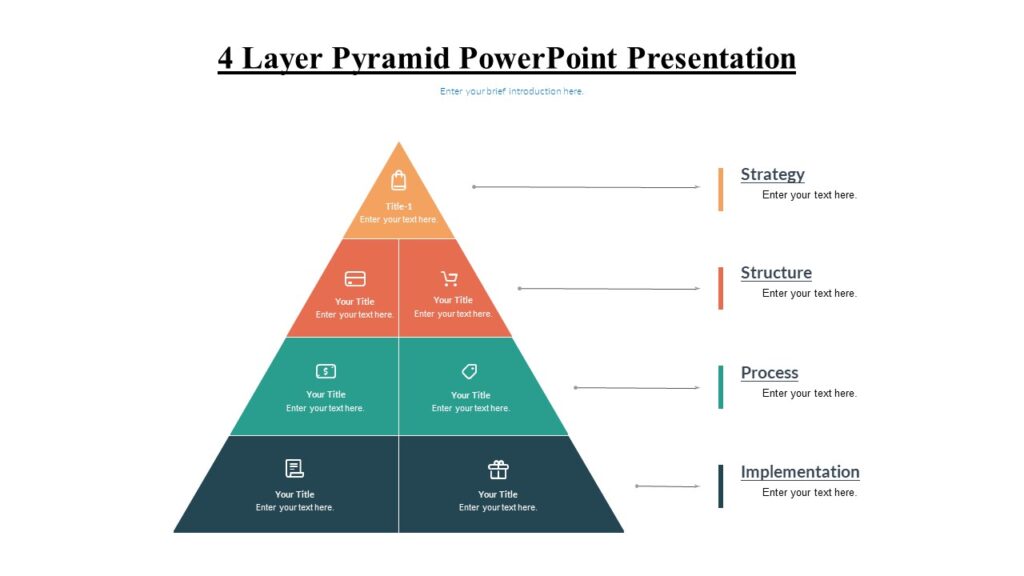 4 Layer Pyramid PowerPoint Presentation

Enter your brief introduction here.

Title-1
Enter your text here.

Your Title
Enter your text here.

Your Title
Enter your text here.

Your Title
Enter your text here.

Your Title
Enter your text here.

Your Title
Enter your text here.

Your Title
Enter your text here.

Strategy
Enter your text here.

Structure
Enter your text here.

Process
Enter your text here.

Implementation
Enter your text here.